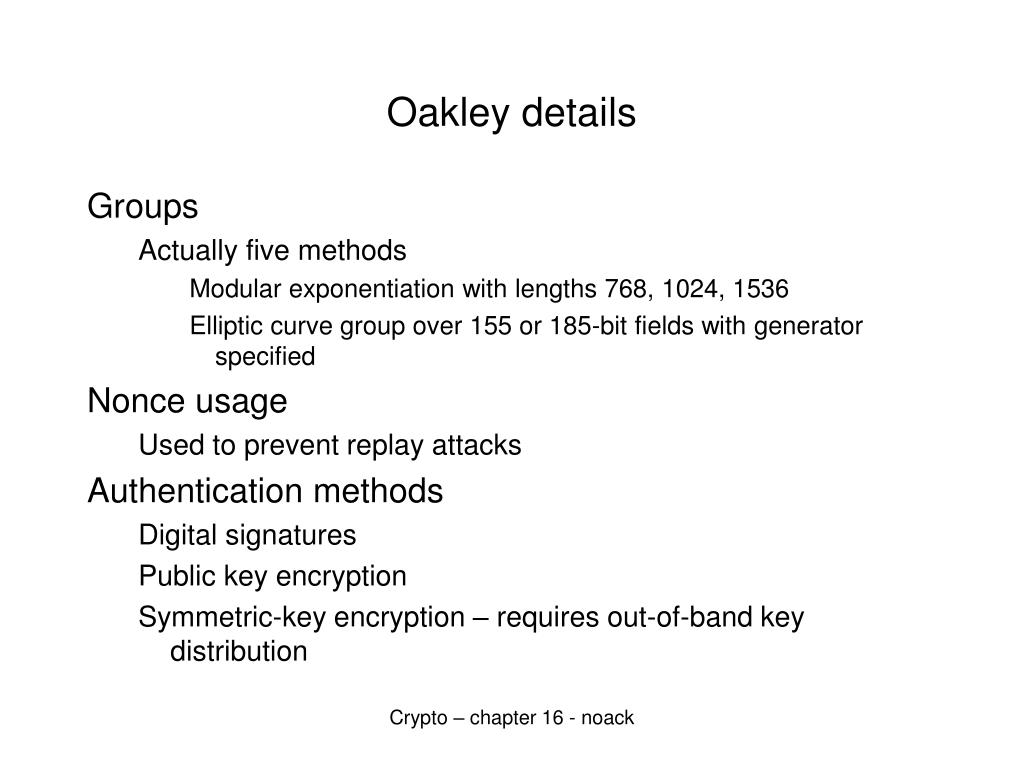 Oakley details

Groups

Actually five methods

Modular exponentiation with lengths 768, 1024, 1536

Elliptic curve group over 155 or 185-bit fields with generator specified

Nonce usage

Used to prevent replay attacks

Authentication methods

Digital signatures

Public key encryption

Symmetric-key encryption – requires out-of-band key distribution

Crypto – chapter 16 - noack